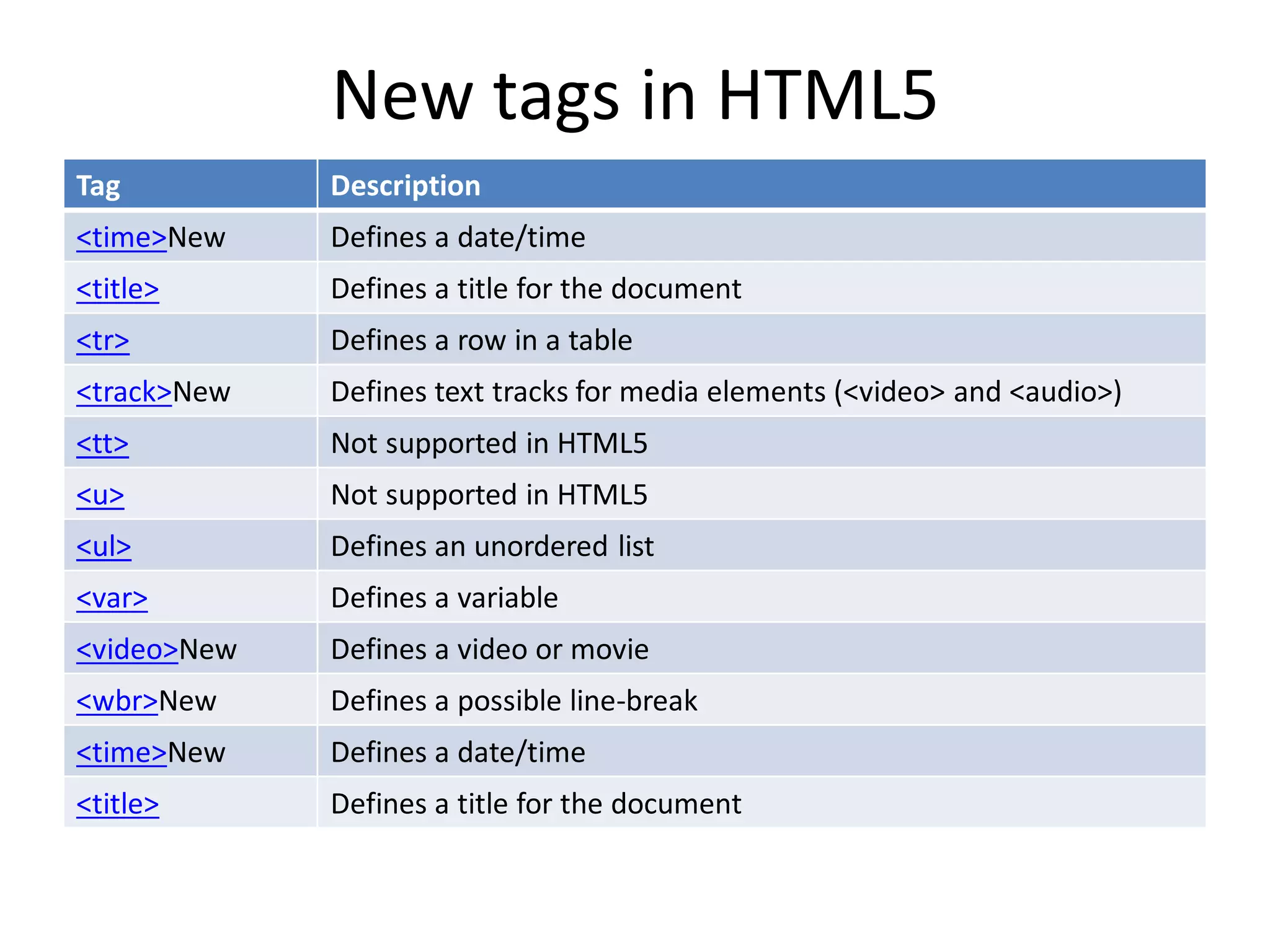 New tags in HTML5

| Tag | Description |
|---|---|
| <time>New | Defines a date/time |
| <title> | Defines a title for the document |
| <tr> | Defines a row in a table |
| <track>New | Defines text tracks for media elements (<video> and <audio>) |
| <tt> | Not supported in HTML5 |
| <u> | Not supported in HTML5 |
| <ul> | Defines an unordered list |
| <var> | Defines a variable |
| <video>New | Defines a video or movie |
| <wbr>New | Defines a possible line-break |
| <time>New | Defines a date/time |
| <title> | Defines a title for the document |